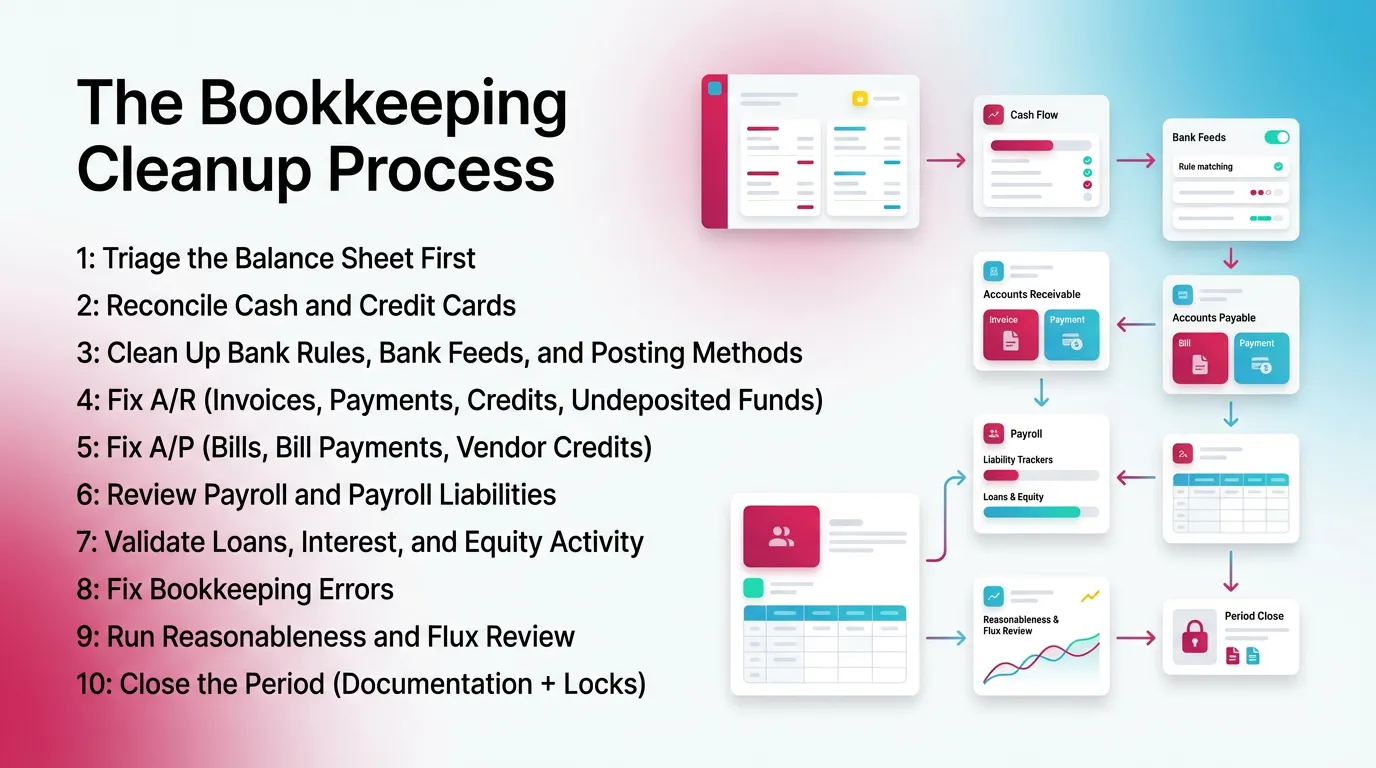 The Bookkeeping Cleanup Process

1: Triage the Balance Sheet First
2: Reconcile Cash and Credit Cards
3: Clean Up Bank Rules, Bank Feeds, and Posting Methods
4: Fix A/R (Invoices, Payments, Credits, Undeposited Funds)
5: Fix A/P (Bills, Bill Payments, Vendor Credits)
6: Review Payroll and Payroll Liabilities
7: Validate Loans, Interest, and Equity Activity
8: Fix Bookkeeping Errors
9: Run Reasonableness and Flux Review
10: Close the Period (Documentation + Locks)

Cash Flow

Bank Feeds
Rule matching

Accounts Receivable
Invoice
Payment

Accounts Payable
Bill
Payment

Payroll
Liability Trackers
Loans & Equity

Reasonableness & Flux Review

Period Close